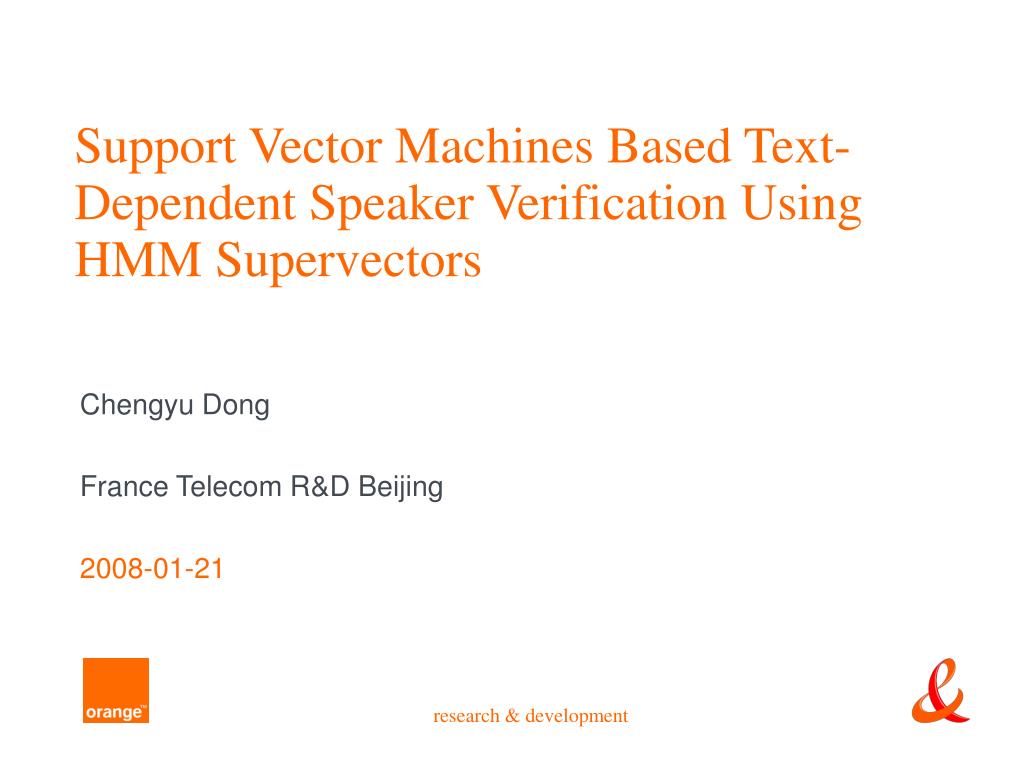 Support Vector Machines Based Text-Dependent Speaker Verification Using HMM Supervectors

Chengyu Dong

France Telecom R&D Beijing

2008-01-21

orange™

research & development